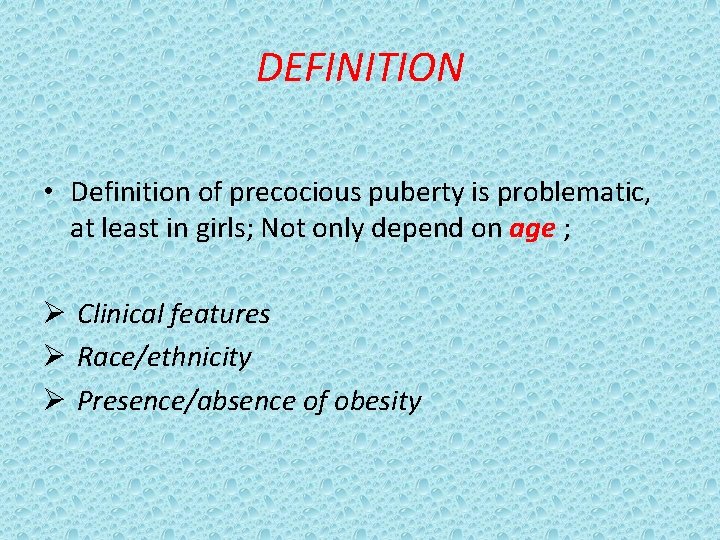 DEFINITION

• Definition of precocious puberty is problematic, at least in girls; Not only depend on age ;

➢ Clinical features
➢ Race/ethnicity
➢ Presence/absence of obesity